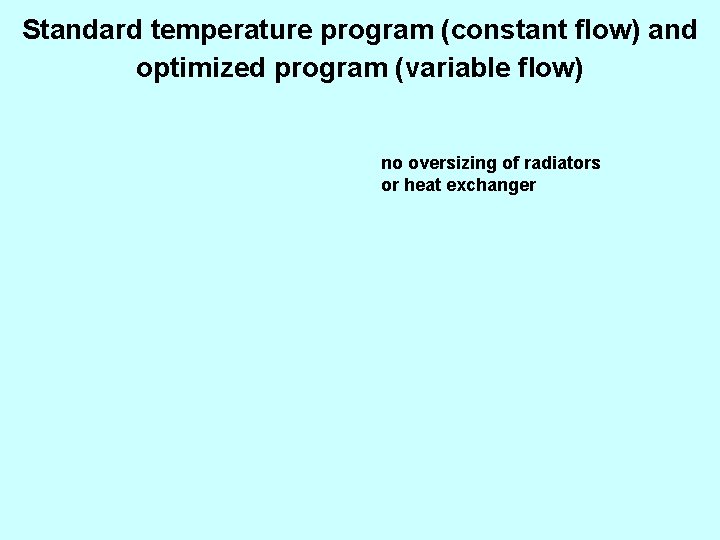 Standard temperature program (constant flow) and optimized program (variable flow)

no oversizing of radiators or heat exchanger